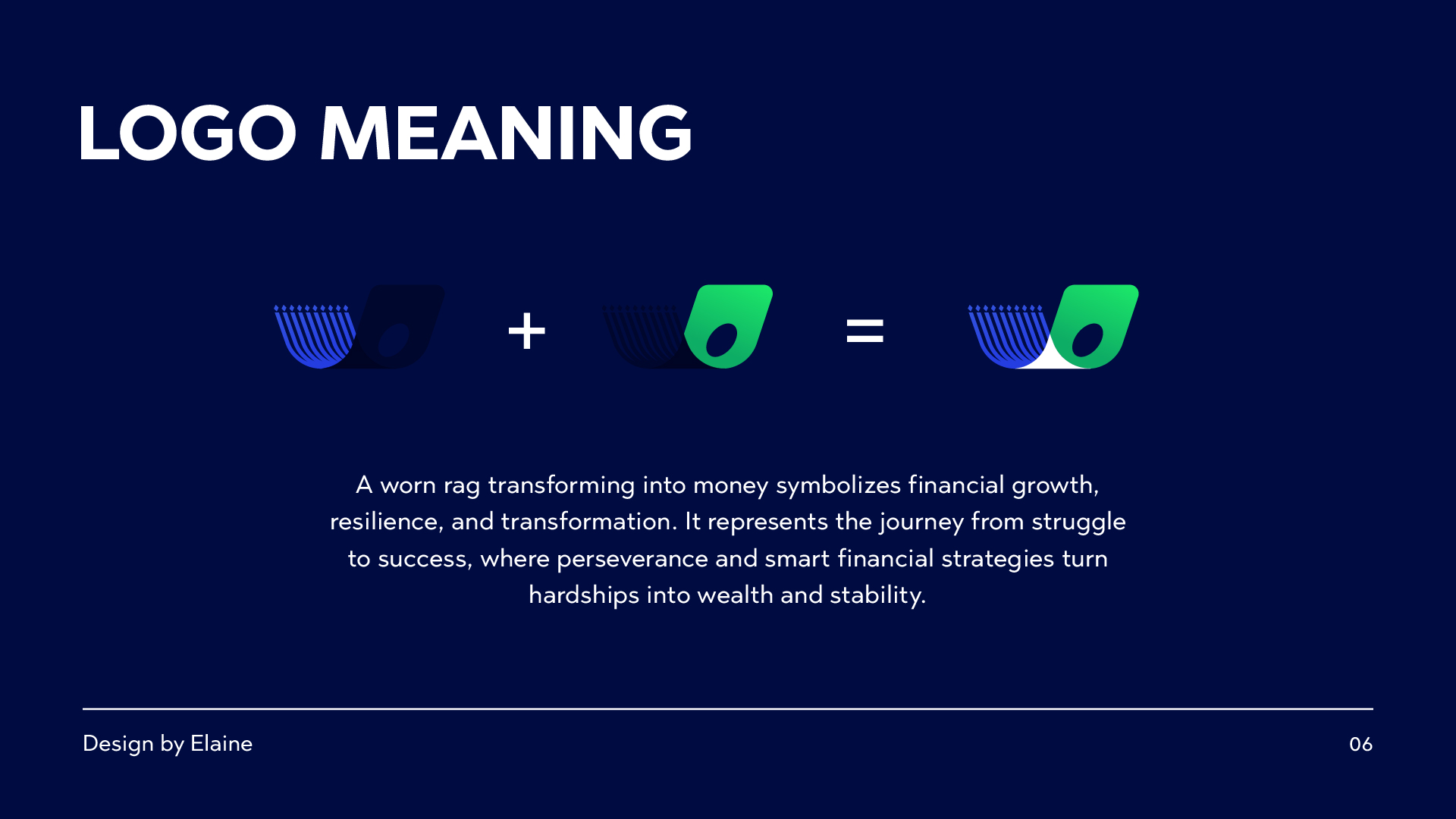 LOGO MEANING

+ =

A worn rag transforming into money symbolizes financial growth, resilience, and transformation. It represents the journey from struggle to success, where perseverance and smart financial strategies turn hardships into wealth and stability.

Design by Elaine

06